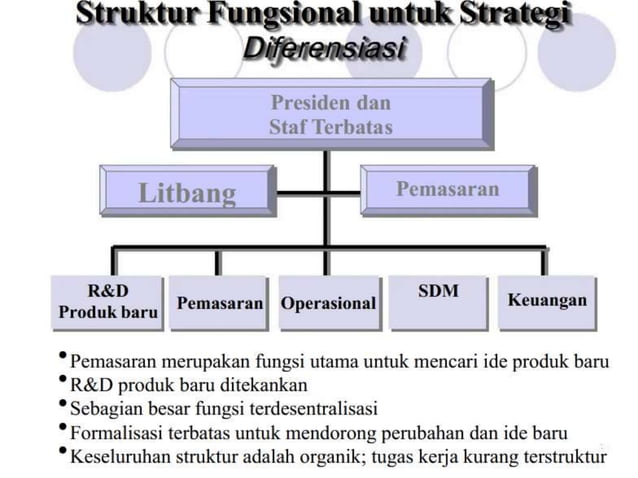 Struktur Fungsional untuk Strategi
Diferensiasi

Presiden dan
Staf Terbatas

Litbang

Pemasaran

R&D
Produk baru

Pemasaran

Operasional

SDM

Keuangan

• Pemasaran merupakan fungsi utama untuk mencari ide produk baru
• R&D produk baru ditekankan
• Sebagian besar fungsi terdesentralisasi
• Formalisasi terbatas untuk mendorong perubahan dan ide baru
• Keseluruhan struktur adalah organik; tugas kerja kurang terstruktur